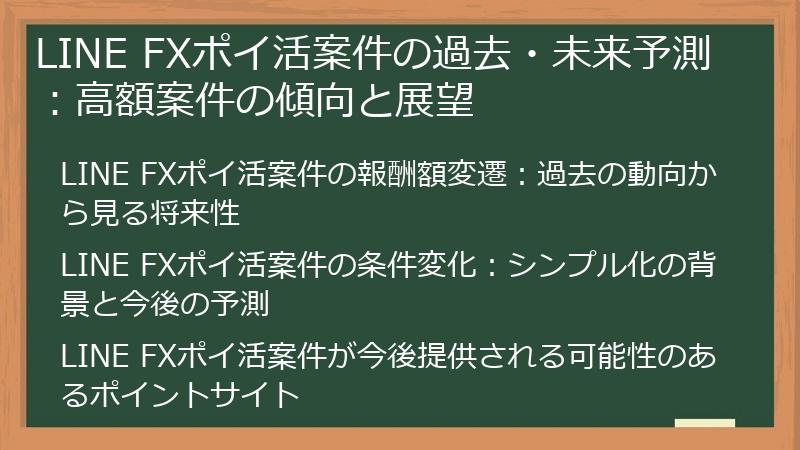 LINE FXポイ活案件の過去・未来予測：高額案件の傾向と展望

LINE FXポイ活案件の報酬額変遷：過去の動向から見る将来性

LINE FXポイ活案件の条件変化：シンプル化の背景と今後の予測

LINE FXポイ活案件が今後提供される可能性のあるポイントサイト